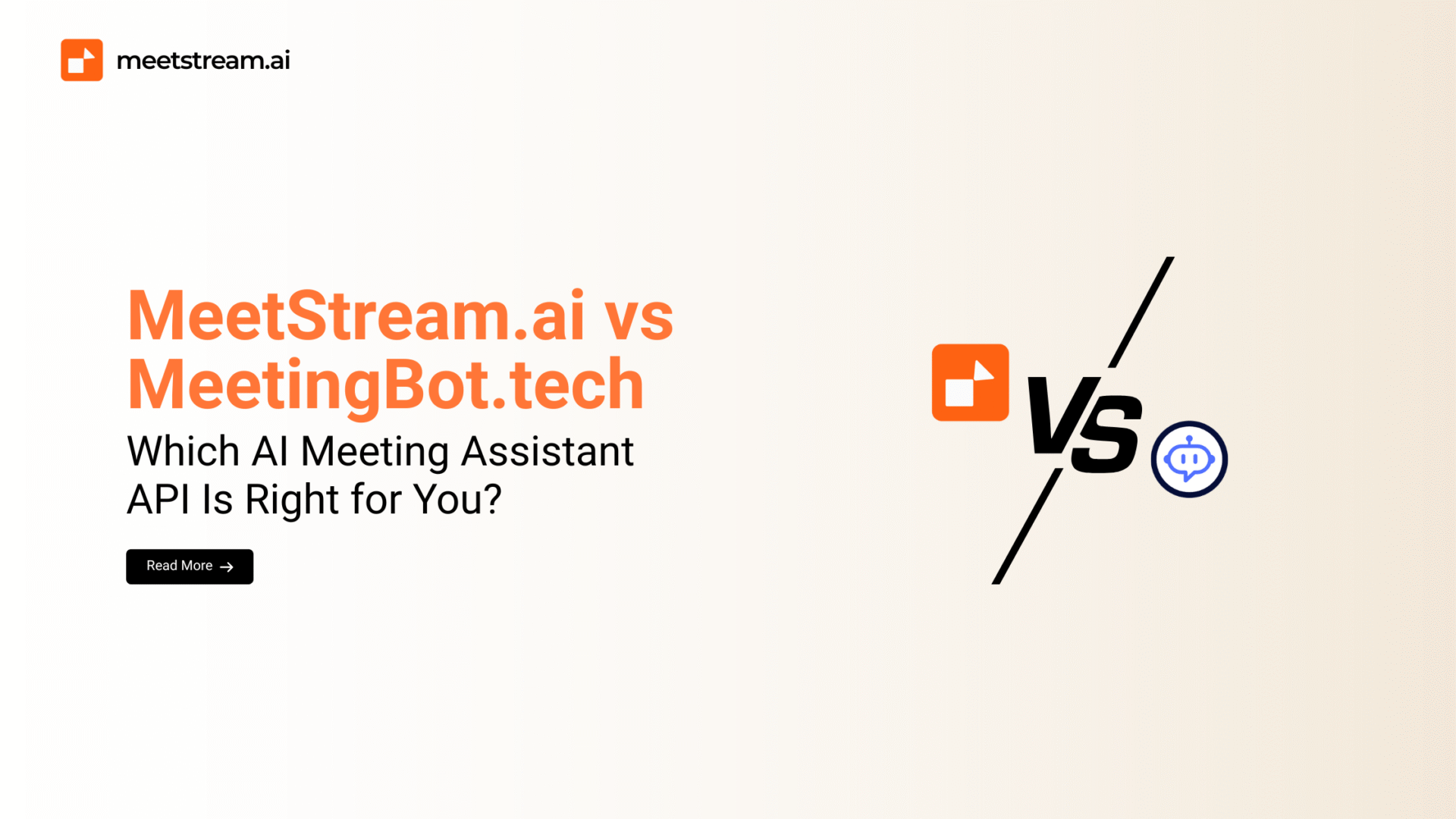 meetstream.ai

MeetStream.ai vs MeetingBot.tech

Which AI Meeting Assistant API Is Right for You?

Read More →

VS